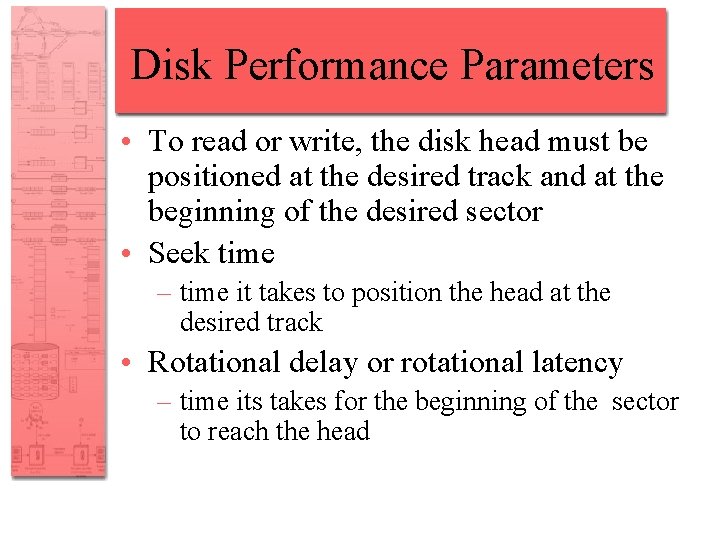 Disk Performance Parameters

• To read or write, the disk head must be positioned at the desired track and at the beginning of the desired sector

• Seek time
– time it takes to position the head at the desired track

• Rotational delay or rotational latency
– time its takes for the beginning of the sector to reach the head